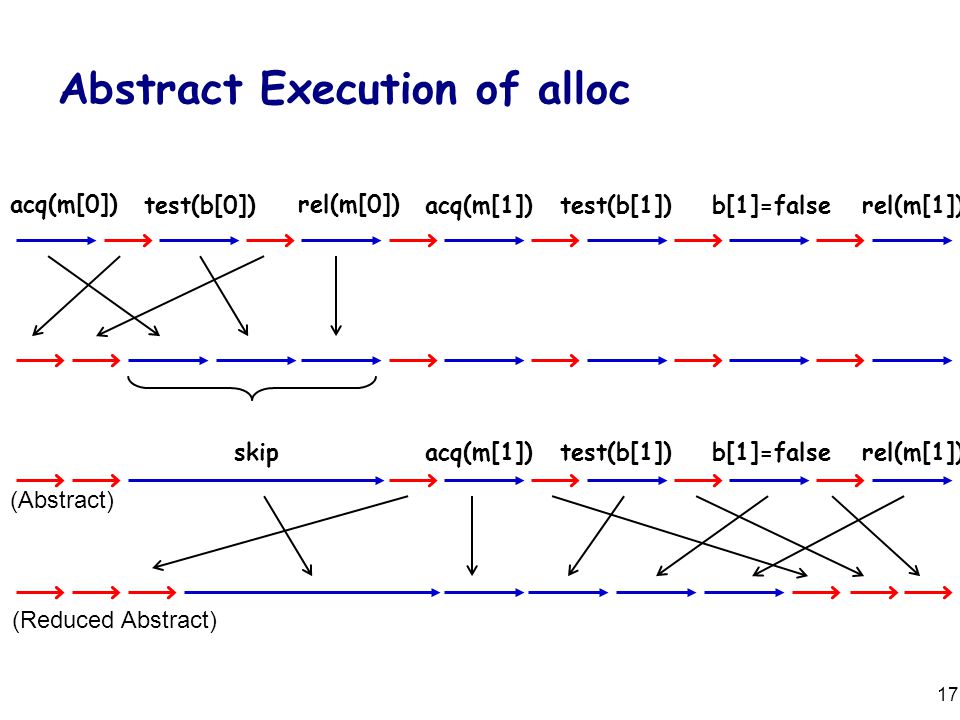 Abstract Execution of alloc

acq(m[0]) test(b[0]) rel(m[0]) acq(m[1]) test(b[1]) b[1]=false rel(m[1])

skip acq(m[1]) test(b[1]) b[1]=false rel(m[1])

(Abstract)

(Reduced Abstract)

17